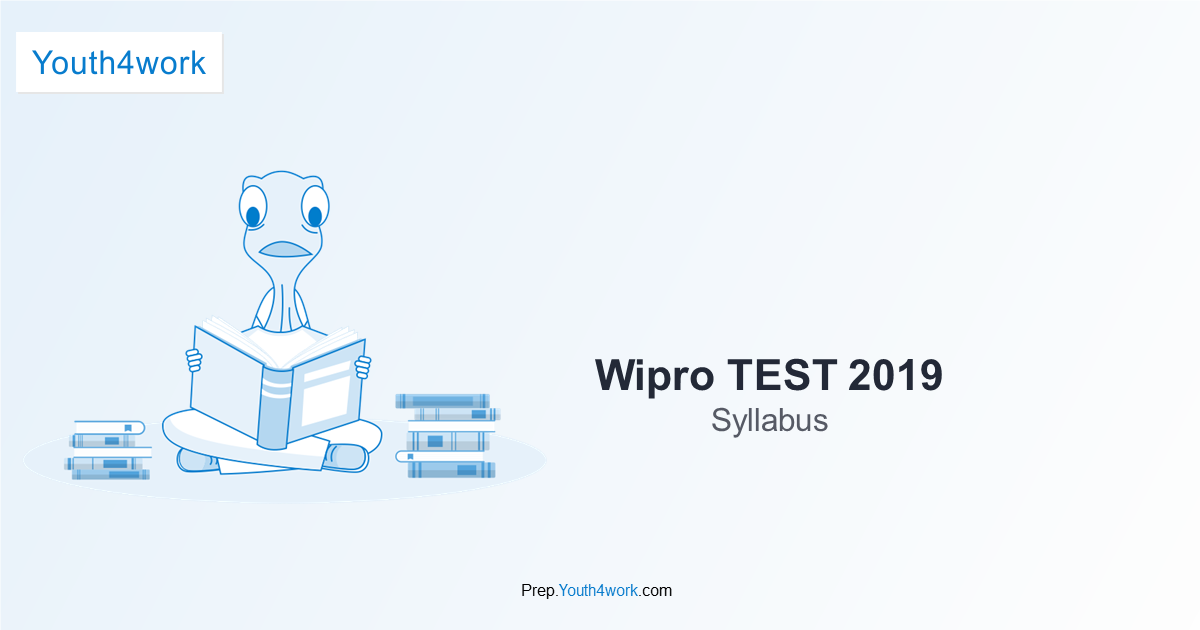 Youth4work

Wipro TEST 2019
Syllabus

Prep.Youth4work.com